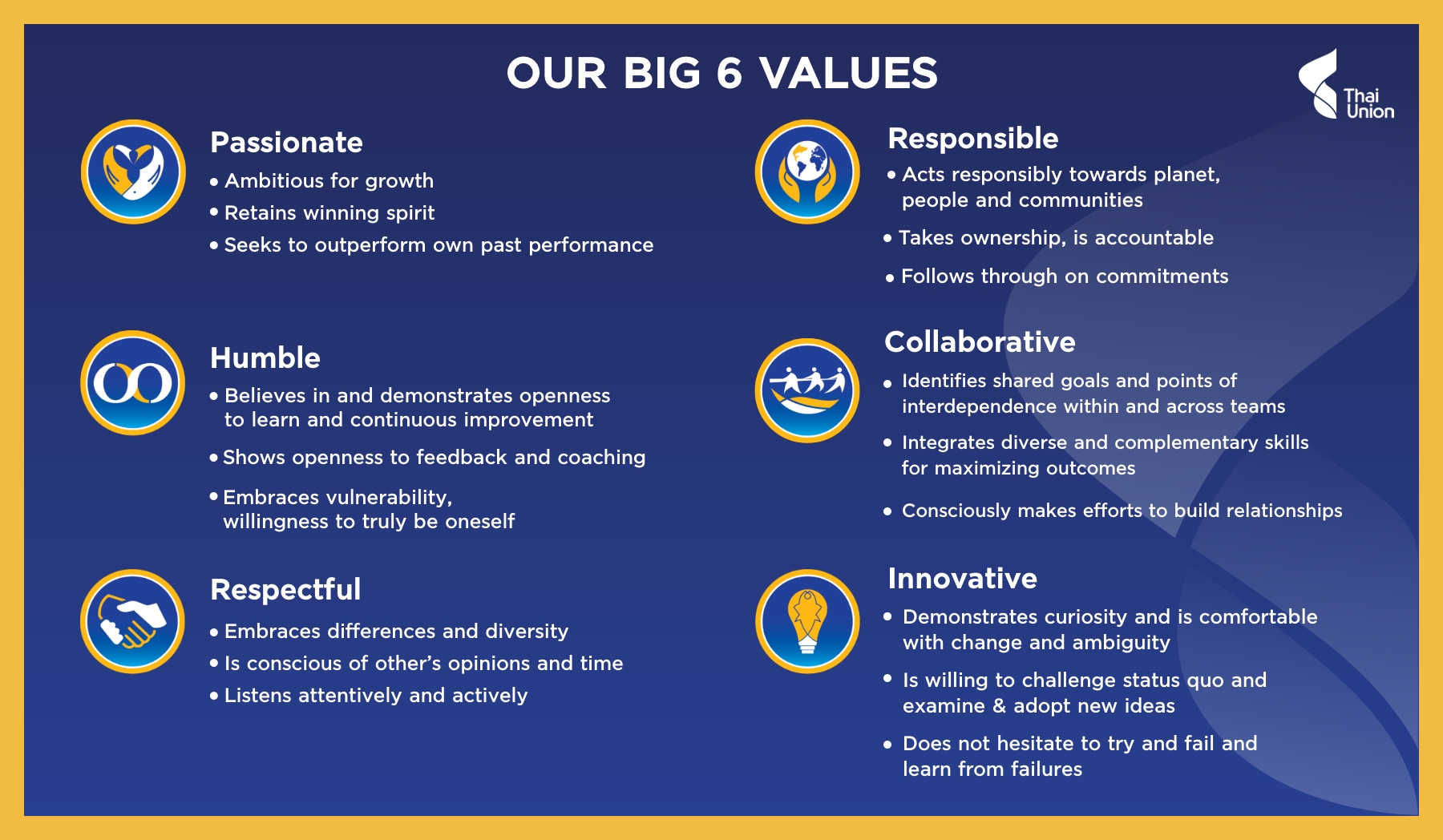 OUR BIG 6 VALUES

Thai Union

Passionate
• Ambitious for growth
• Retains winning spirit
• Seeks to outperform own past performance

Humble
• Believes in and demonstrates openness to learn and continuous improvement
• Shows openness to feedback and coaching
• Embraces vulnerability, willingness to truly be oneself

Respectful
• Embraces differences and diversity
• Is conscious of other's opinions and time
• Listens attentively and actively

Responsible
• Acts responsibly towards planet, people and communities
• Takes ownership, is accountable
• Follows through on commitments

Collaborative
• Identifies shared goals and points of interdependence within and across teams
• Integrates diverse and complementary skills for maximizing outcomes
• Consciously makes efforts to build relationships

Innovative
• Demonstrates curiosity and is comfortable with change and ambiguity
• Is willing to challenge status quo and examine & adopt new ideas
• Does not hesitate to try and fail and learn from failures